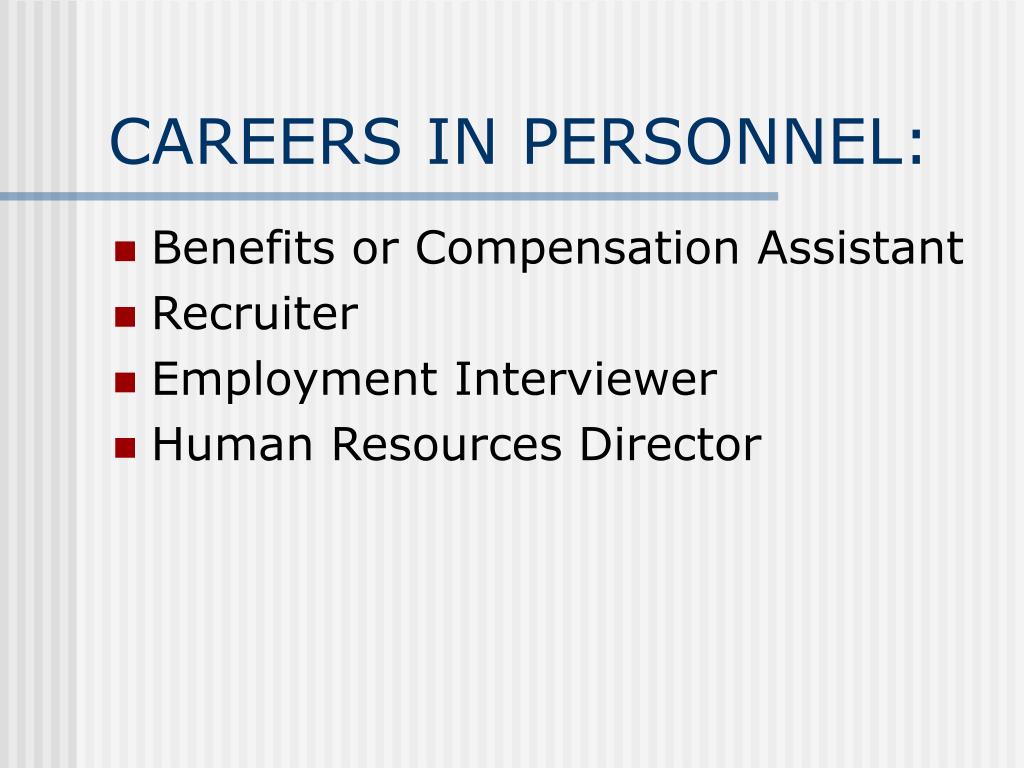 CAREERS IN PERSONNEL:

- Benefits or Compensation Assistant
- Recruiter
- Employment Interviewer
- Human Resources Director